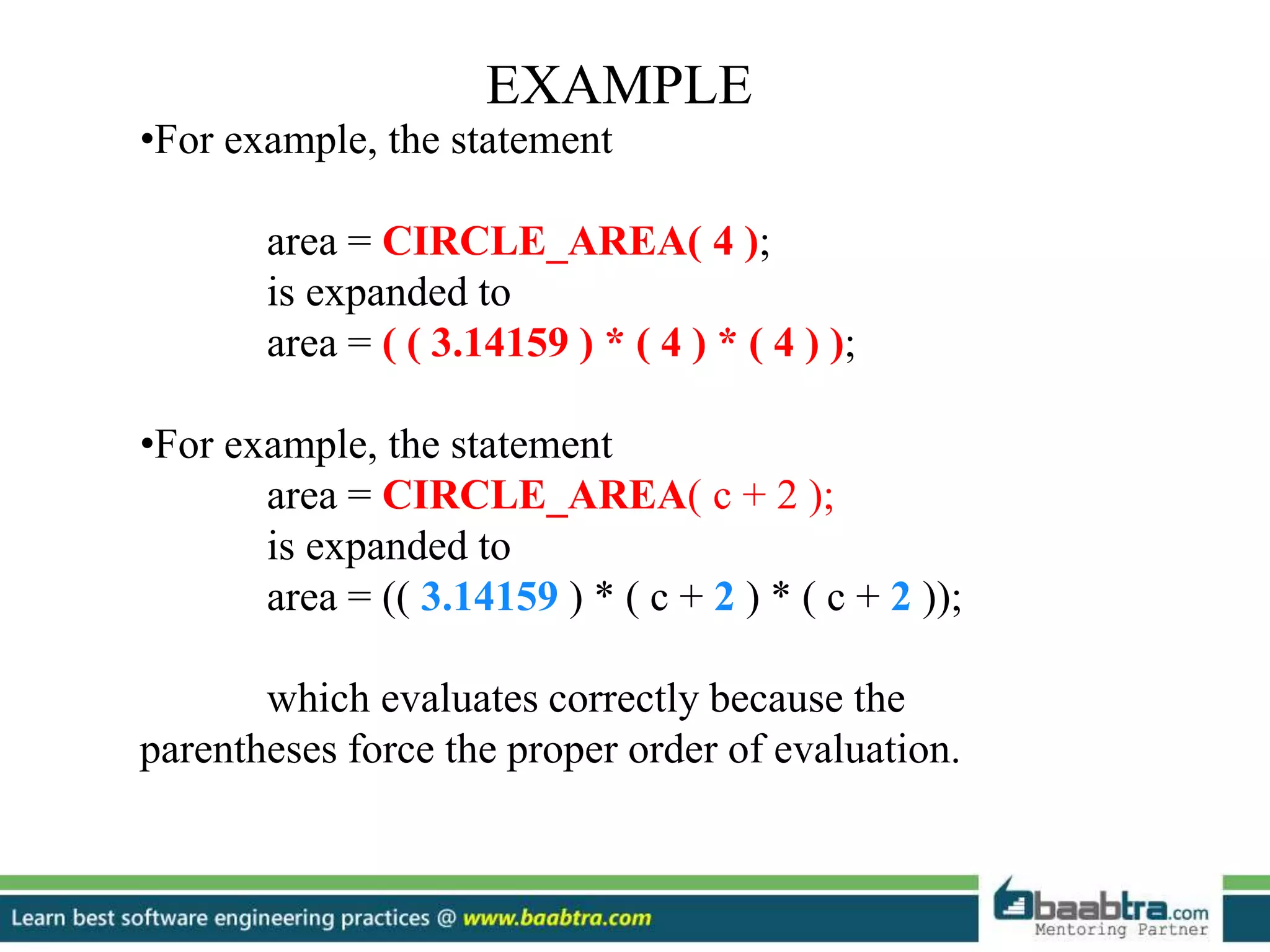 EXAMPLE

•For example, the statement

area = CIRCLE_AREA( 4 );
is expanded to
area = ( ( 3.14159 ) * ( 4 ) * ( 4 ) );

•For example, the statement
area = CIRCLE_AREA( c + 2 );
is expanded to
area = (( 3.14159 ) * ( c + 2 ) * ( c + 2 ));

which evaluates correctly because the parentheses force the proper order of evaluation.

Learn best software engineering practices @ www.baabtra.com

baabtra.com
Mentoring Partner